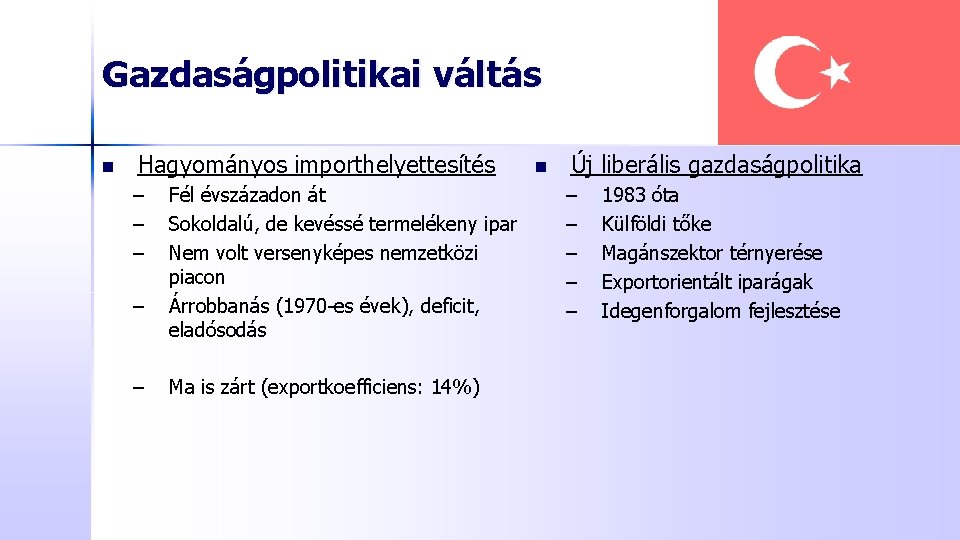 Gazdaságpolitikai váltás

Hagyományos importhelyettesítés
– Fél évszázadon át
– Sokoldalú, de kevéssé termelékeny ipar
– Nem volt versenyképes nemzetközi piacon
– Árrobbanás (1970-es évek), deficit, eladósodás
– Ma is zárt (exportkoefficiens: 14%)

Új liberális gazdaságpolitika
– 1983 óta
– Külföldi tőke
– Magánszektor térnyerése
– Exportorientált iparágak
– Idegenforgalom fejlesztése